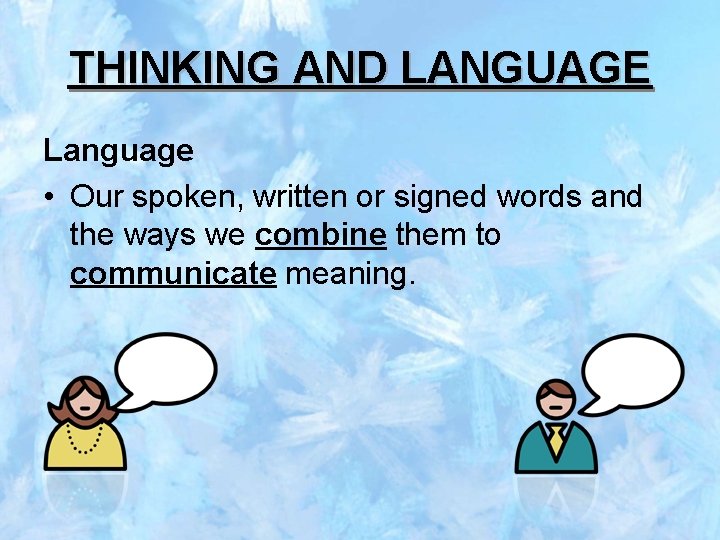 THINKING AND LANGUAGE

Language

• Our spoken, written or signed words and the ways we combine them to communicate meaning.